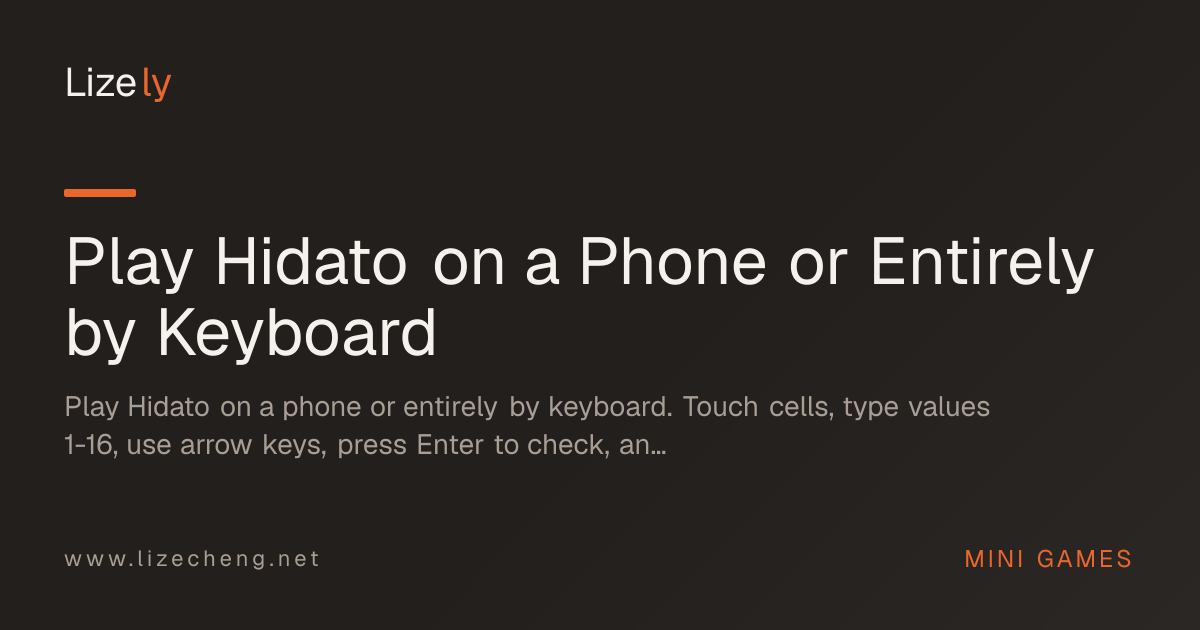 Lizely

Play Hidato on a Phone or Entirely by Keyboard

Play Hidato on a phone or entirely by keyboard. Touch cells, type values 1-16, use arrow keys, press Enter to check, an...

www.lizecheng.net

MINI GAMES